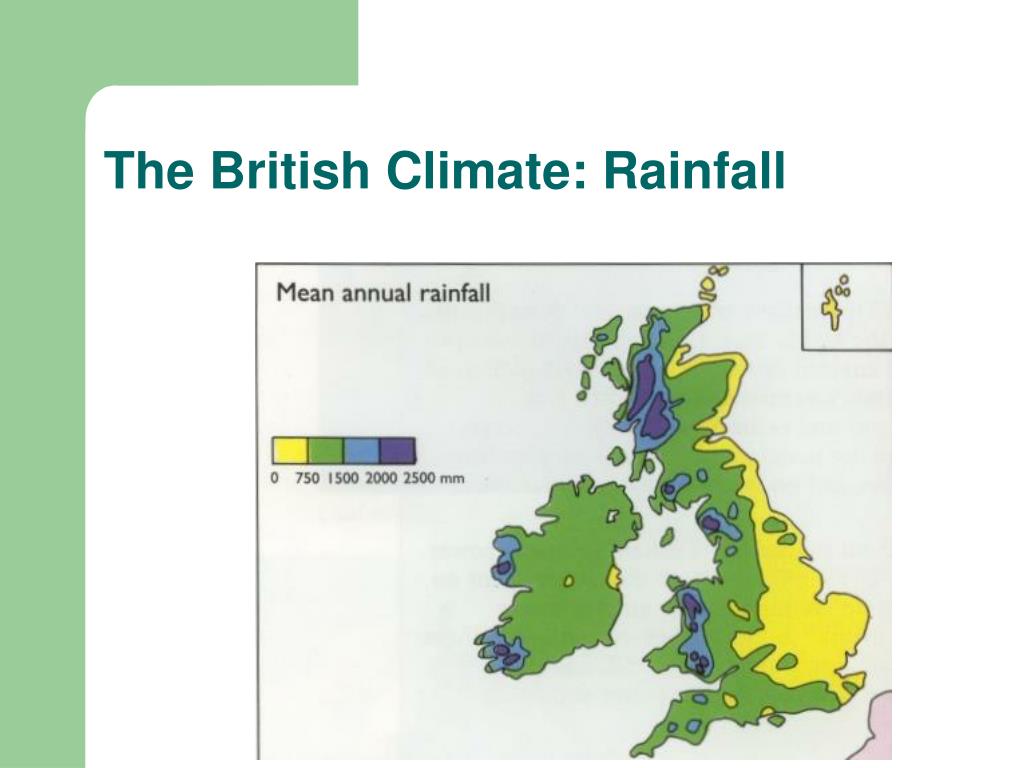 The British Climate: Rainfall

Mean annual rainfall

0 750 1500 2000 2500 mm